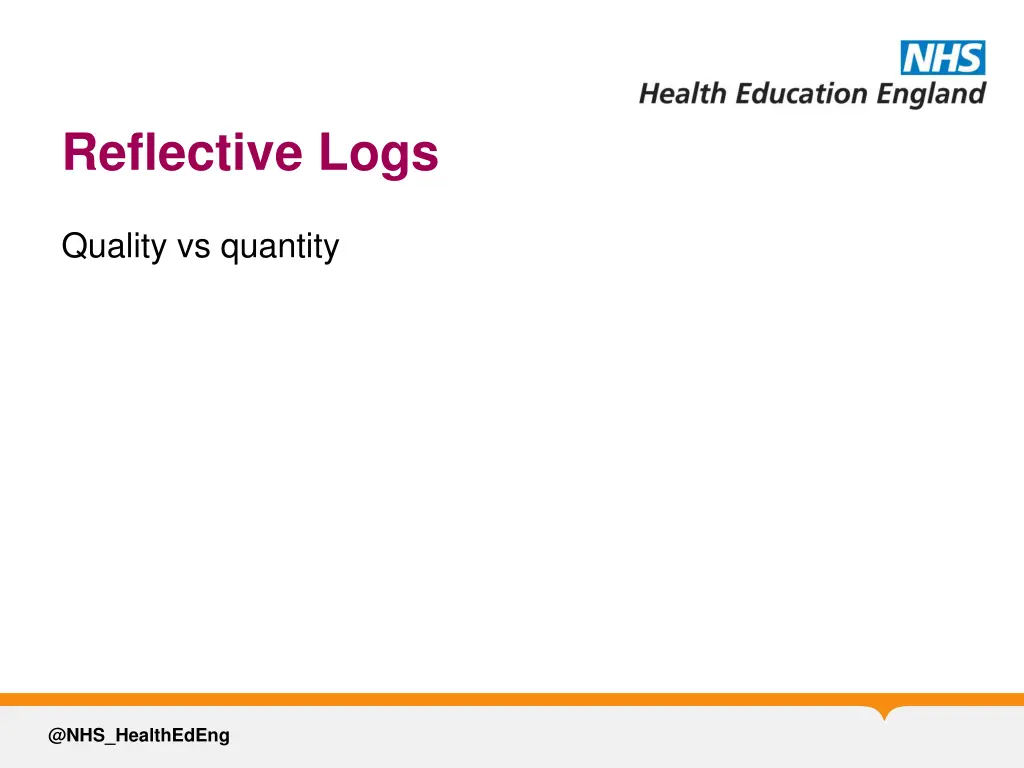 NHS
Health Education England

Reflective Logs

Quality vs quantity

@NHS_HealthEdEng